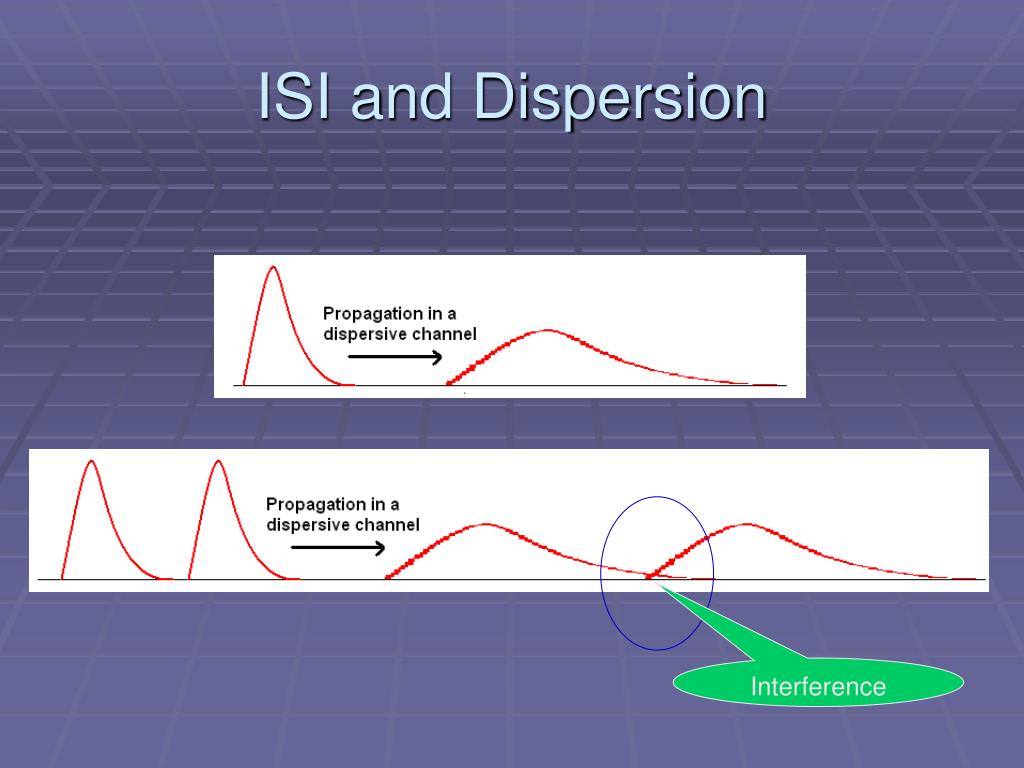 ISI and Dispersion

Propagation in a dispersive channel

Propagation in a dispersive channel

Interference